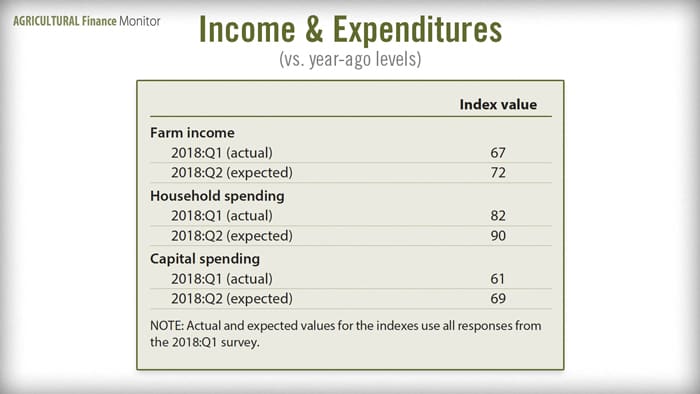 AGRICULTURAL Finance Monitor

Income & Expenditures
(vs. year-ago levels)

| | Index value |
|---|---|
| **Farm income** | |
| 2018:Q1 (actual) | 67 |
| 2018:Q2 (expected) | 72 |
| **Household spending** | |
| 2018:Q1 (actual) | 82 |
| 2018:Q2 (expected) | 90 |
| **Capital spending** | |
| 2018:Q1 (actual) | 61 |
| 2018:Q2 (expected) | 69 |

NOTE: Actual and expected values for the indexes use all responses from the 2018:Q1 survey.